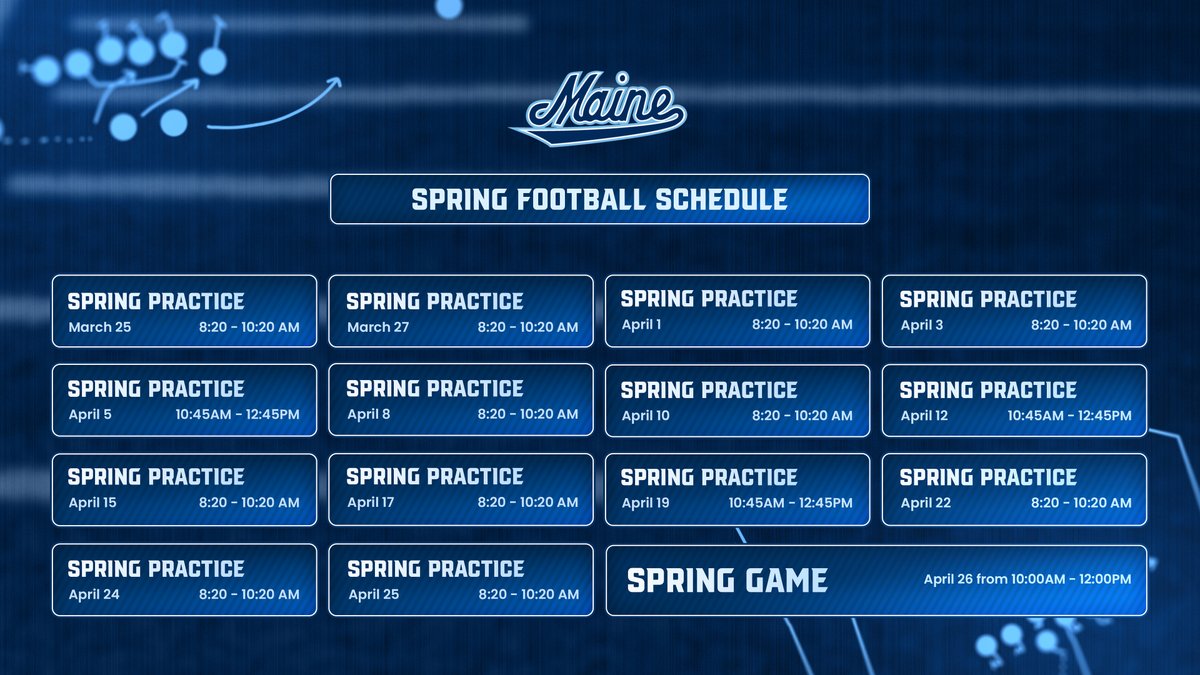 Maine

SPRING FOOTBALL SCHEDULE

SPRING PRACTICE
March 25 8:20 - 10:20 AM

SPRING PRACTICE
March 27 8:20 - 10:20 AM

SPRING PRACTICE
April 1 8:20 - 10:20 AM

SPRING PRACTICE
April 3 8:20 - 10:20 AM

SPRING PRACTICE
April 5 10:45AM - 12:45PM

SPRING PRACTICE
April 8 8:20 - 10:20 AM

SPRING PRACTICE
April 10 8:20 - 10:20 AM

SPRING PRACTICE
April 12 10:45AM - 12:45PM

SPRING PRACTICE
April 15 8:20 - 10:20 AM

SPRING PRACTICE
April 17 8:20 - 10:20 AM

SPRING PRACTICE
April 19 10:45AM - 12:45PM

SPRING PRACTICE
April 22 8:20 - 10:20 AM

SPRING PRACTICE
April 24 8:20 - 10:20 AM

SPRING PRACTICE
April 25 8:20 - 10:20 AM

SPRING GAME
April 26 from 10:00AM - 12:00PM